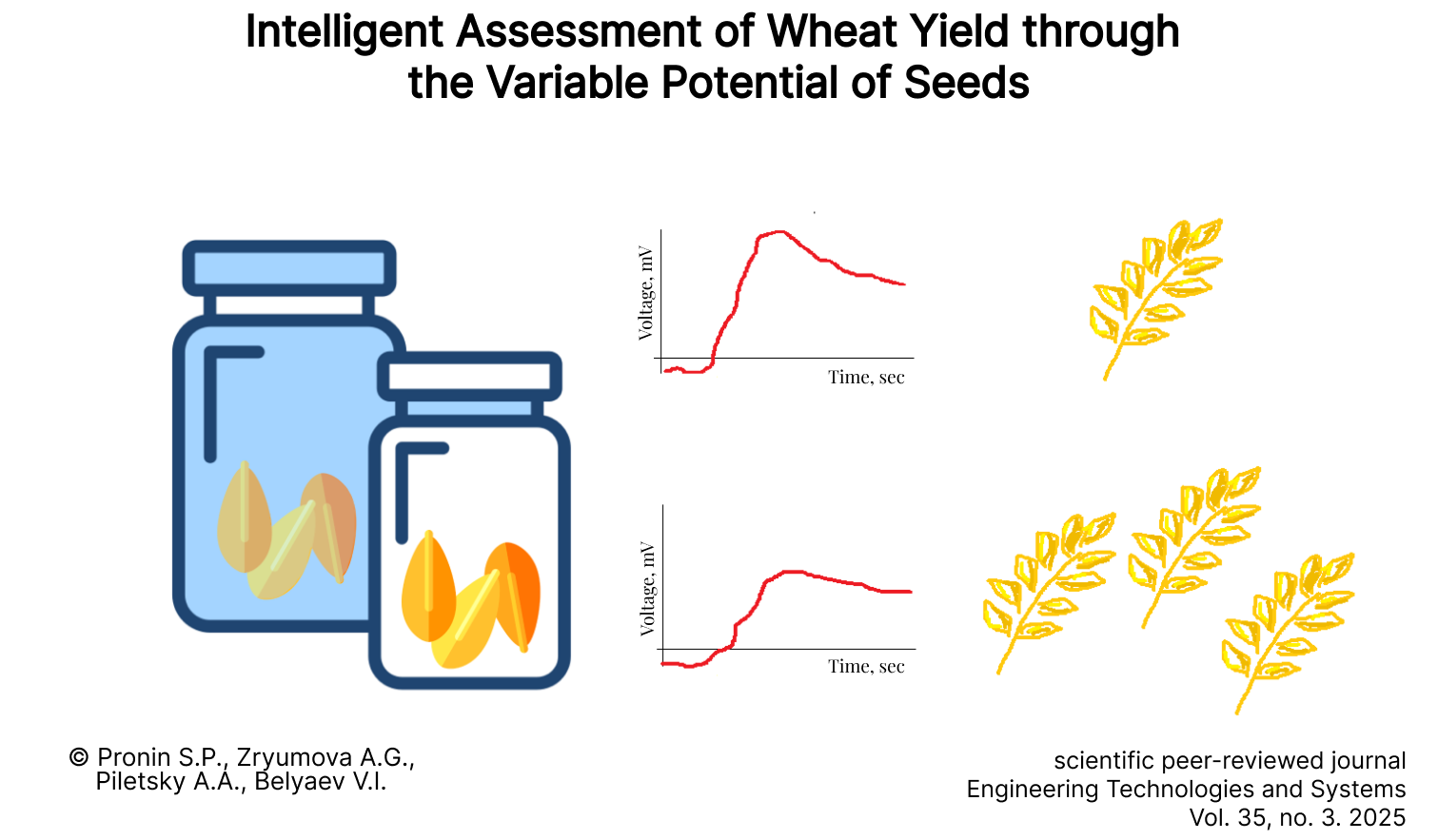 Intelligent Assessment of Wheat Yield through the Variable Potential of Seeds

Voltage, mV

Time, sec

Voltage, mV

Time, sec

© Pronin S.P., Zryumova A.G., Piletsky A.A., Belyaev V.I.

scientific peer-reviewed journal
Engineering Technologies and Systems
Vol. 35, no. 3. 2025